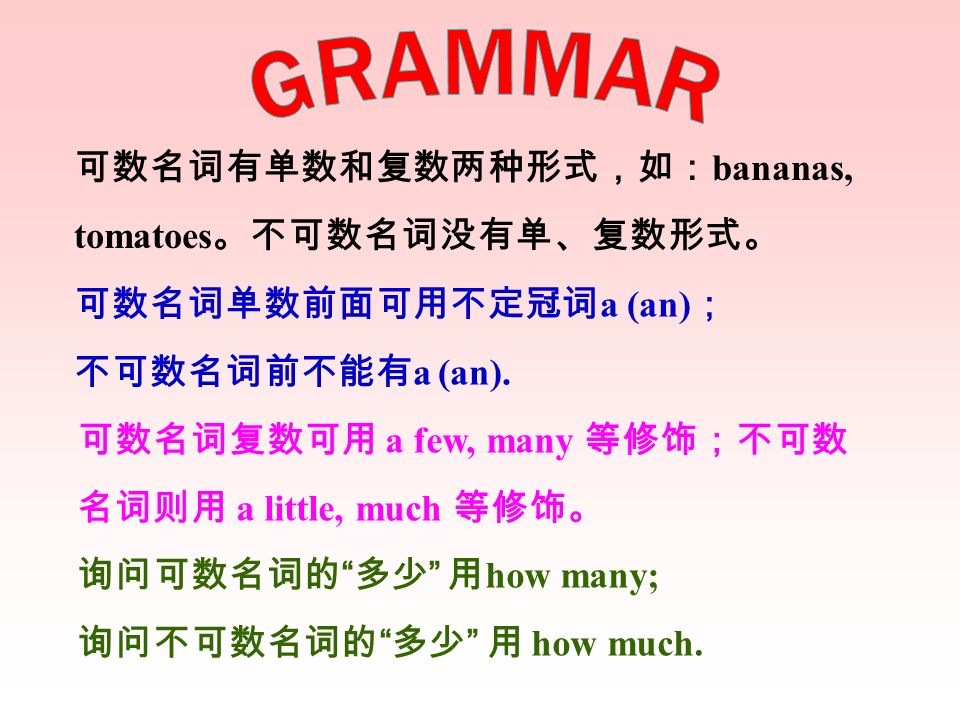 GRAMMAR

可数名词有单数和复数两种形式，如：bananas, tomatoes。不可数名词没有单、复数形式。

可数名词单数前面可用不定冠词a (an)；
不可数名词前不能有a (an).

可数名词复数可用 a few, many 等修饰；不可数名词则用 a little, much 等修饰。

询问可数名词的“多少” 用how many;
询问不可数名词的“多少” 用 how much.